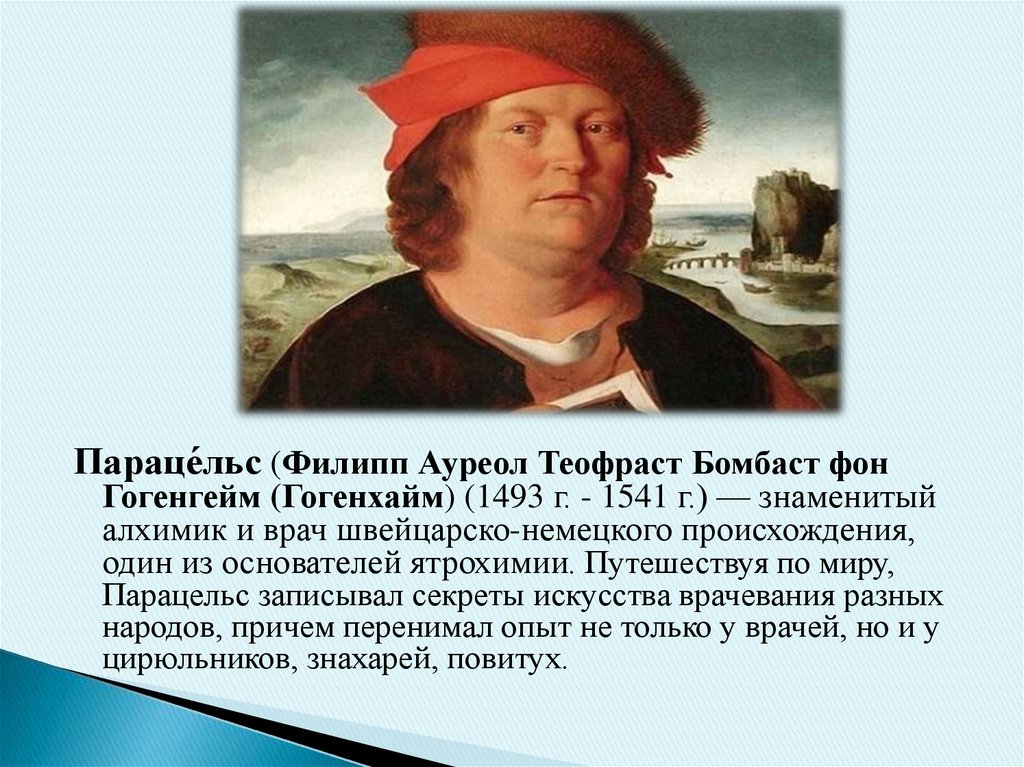 Параце́льс (Филипп Ауреол Теофраст Бомбаст фон Гогенгейм (Гогенхайм) (1493 г. - 1541 г.) — знаменитый алхимик и врач швейцарско-немецкого происхождения, один из основателей ятрохимии. Путешествуя по миру, Парацельс записывал секреты искусства врачевания разных народов, причем перенимал опыт не только у врачей, но и у цирюльников, знахарей, повитух.